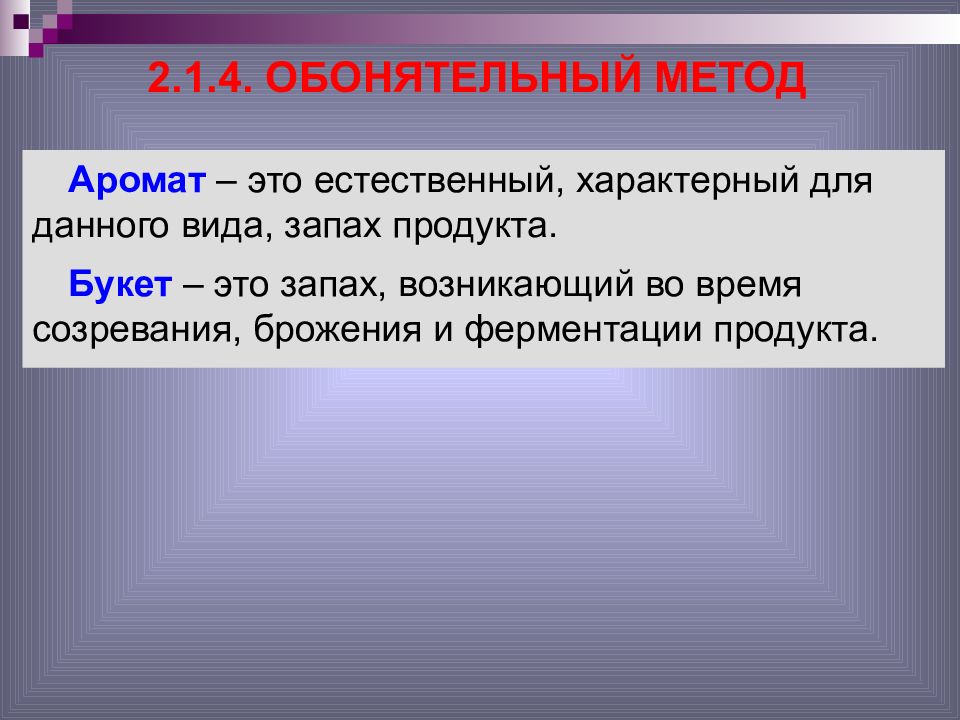 2.1.4. ОБОНЯТЕЛЬНЫЙ МЕТОД

Аромат – это естественный, характерный для данного вида, запах продукта.

Букет – это запах, возникающий во время созревания, брожения и ферментации продукта.